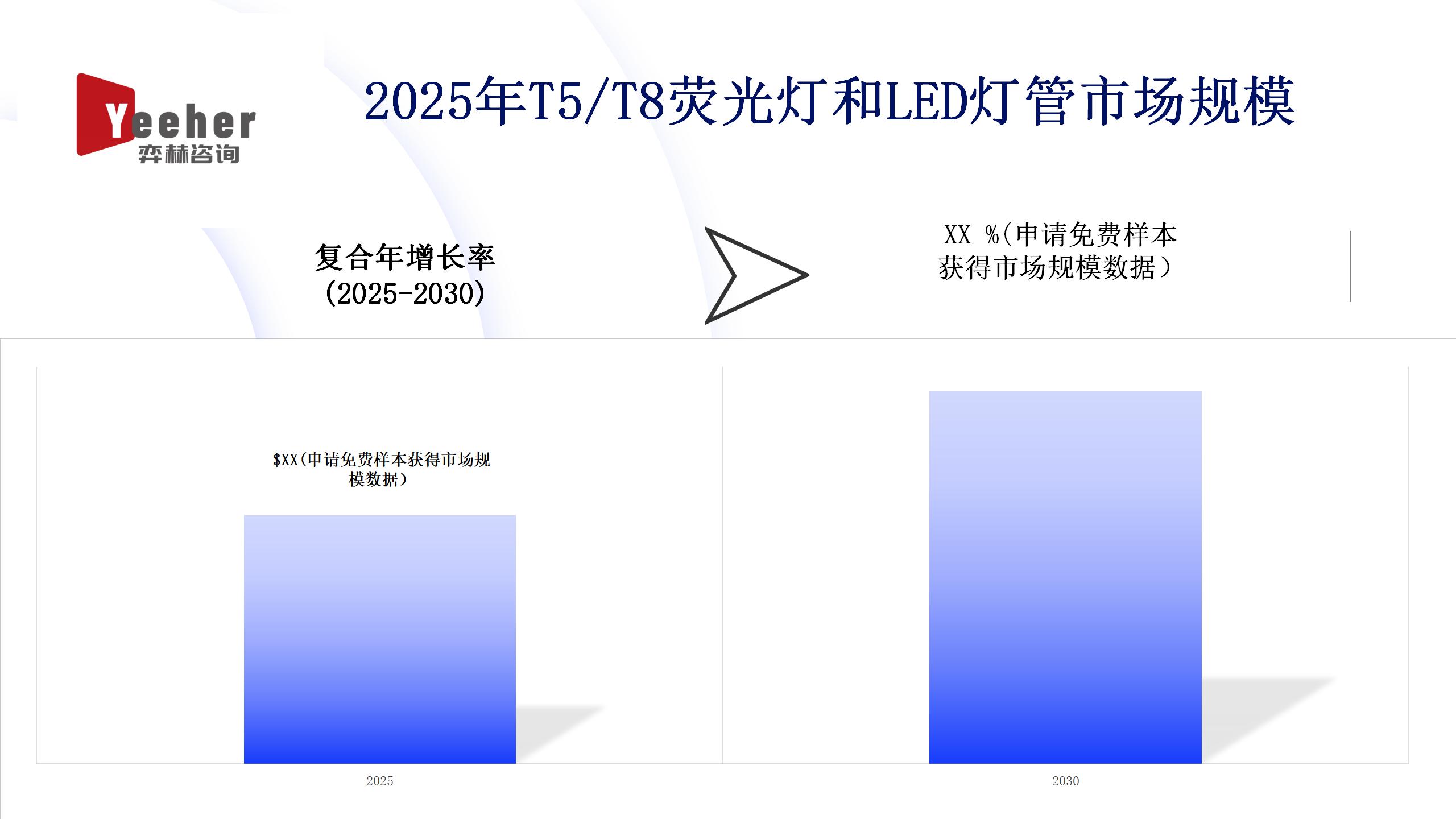 Yeeher
弈赫咨询

2025年T5/T8荧光灯和LED灯管市场规模

复合年增长率
(2025-2030)

XX %(申请免费样本获得市场规模数据)

$XX(申请免费样本获得市场规模数据)

2025

2030